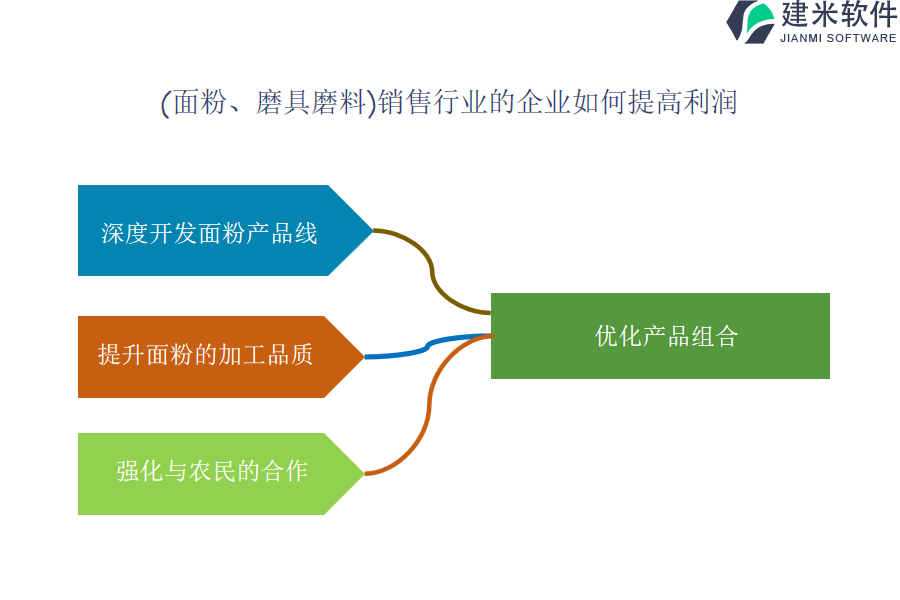 建米软件
JIANMI SOFTWARE

(面粉、磨具磨料)销售行业的企业如何提高利润

深度开发面粉产品线

提升面粉的加工品质

强化与农民的合作

优化产品组合